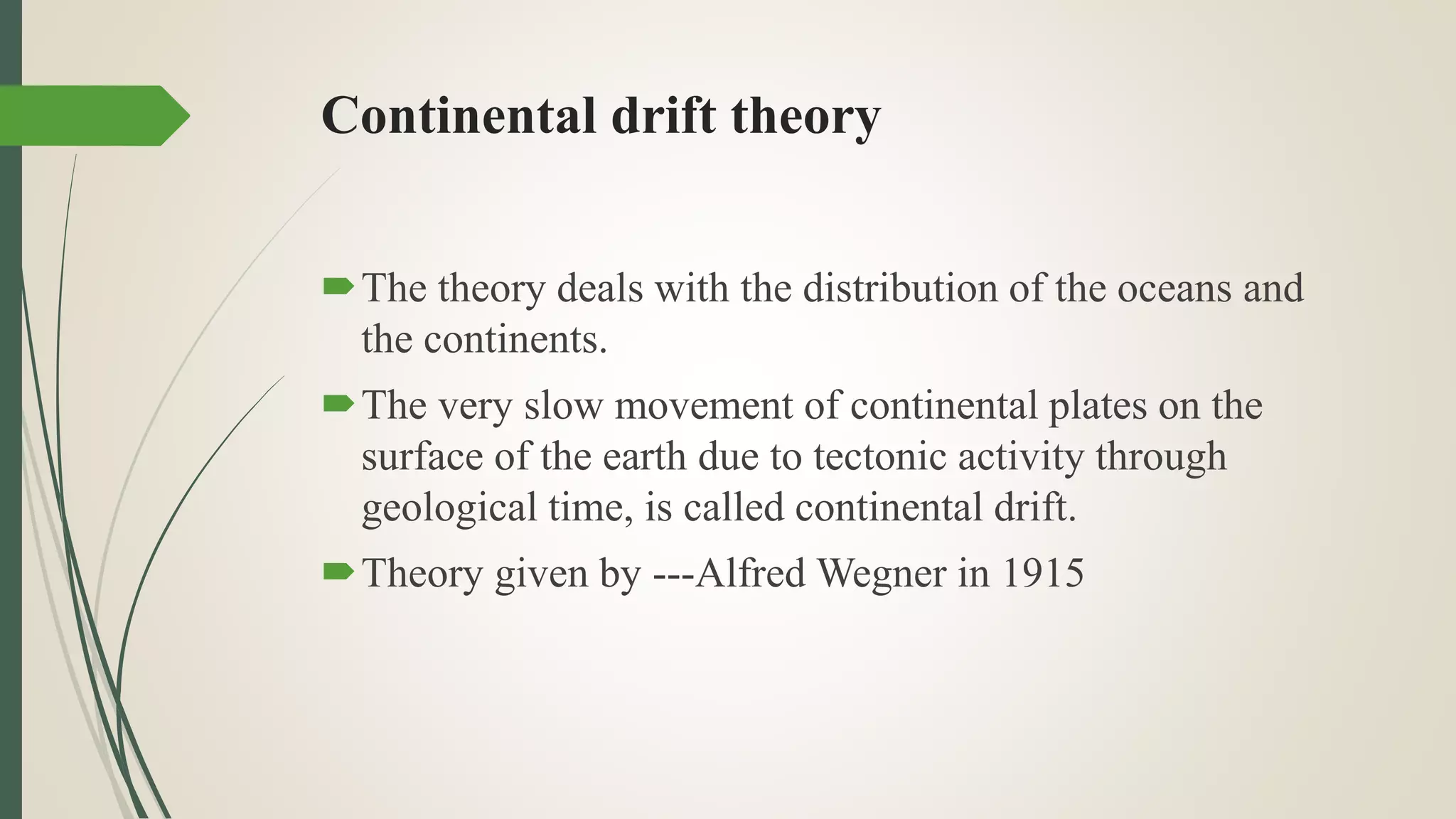 Continental drift theory

The theory deals with the distribution of the oceans and the continents.

The very slow movement of continental plates on the surface of the earth due to tectonic activity through geological time, is called continental drift.

Theory given by ---Alfred Wegner in 1915